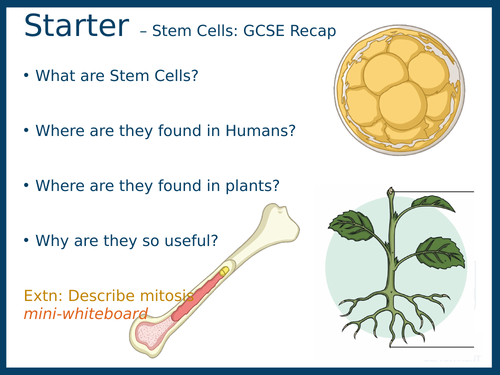 Starter – Stem Cells: GCSE Recap

• What are Stem Cells?

• Where are they found in Humans?

• Where are they found in plants?

• Why are they so useful?

Extn: Describe mitosis
mini-whiteboard